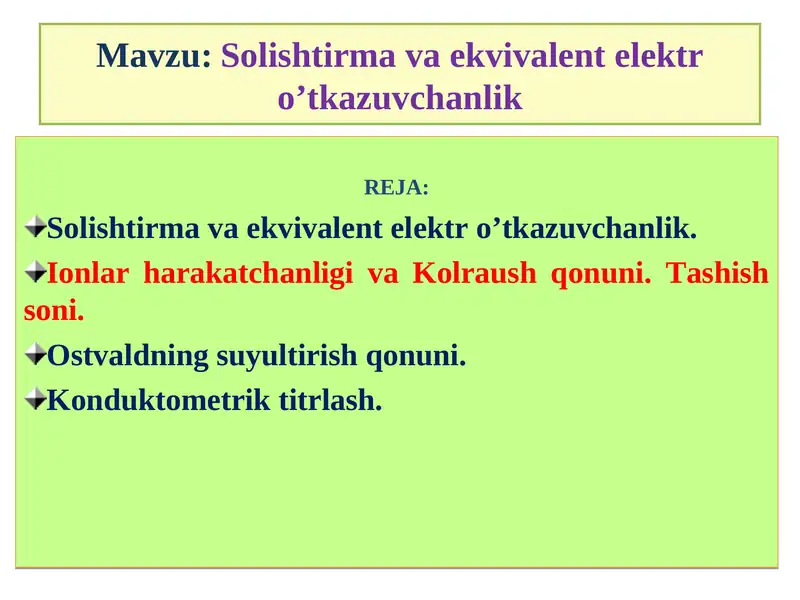 Mavzu: Solishtirma va ekvivalent elektr o’tkazuvchanlik

REJA:

Solishtirma va ekvivalent elektr o’tkazuvchanlik.

Ionlar harakatchanligi va Kolraush qonuni. Tashish soni.

Ostvaldning suyultirish qonuni.

Konduktometrik titrlash.